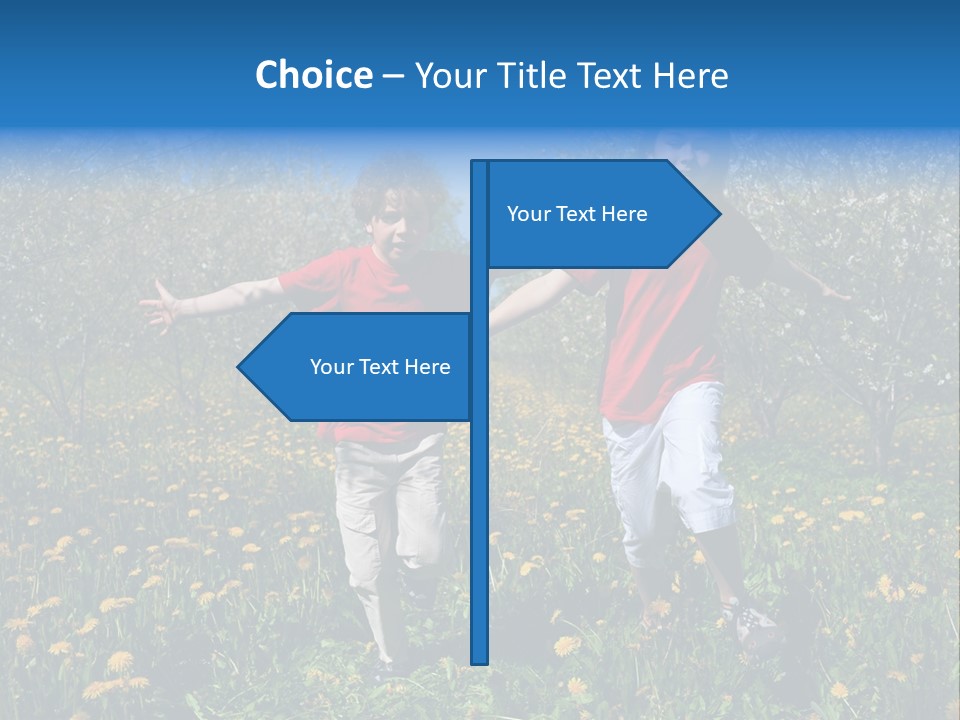 Choice – Your Title Text Here

Your Text Here

Your Text Here